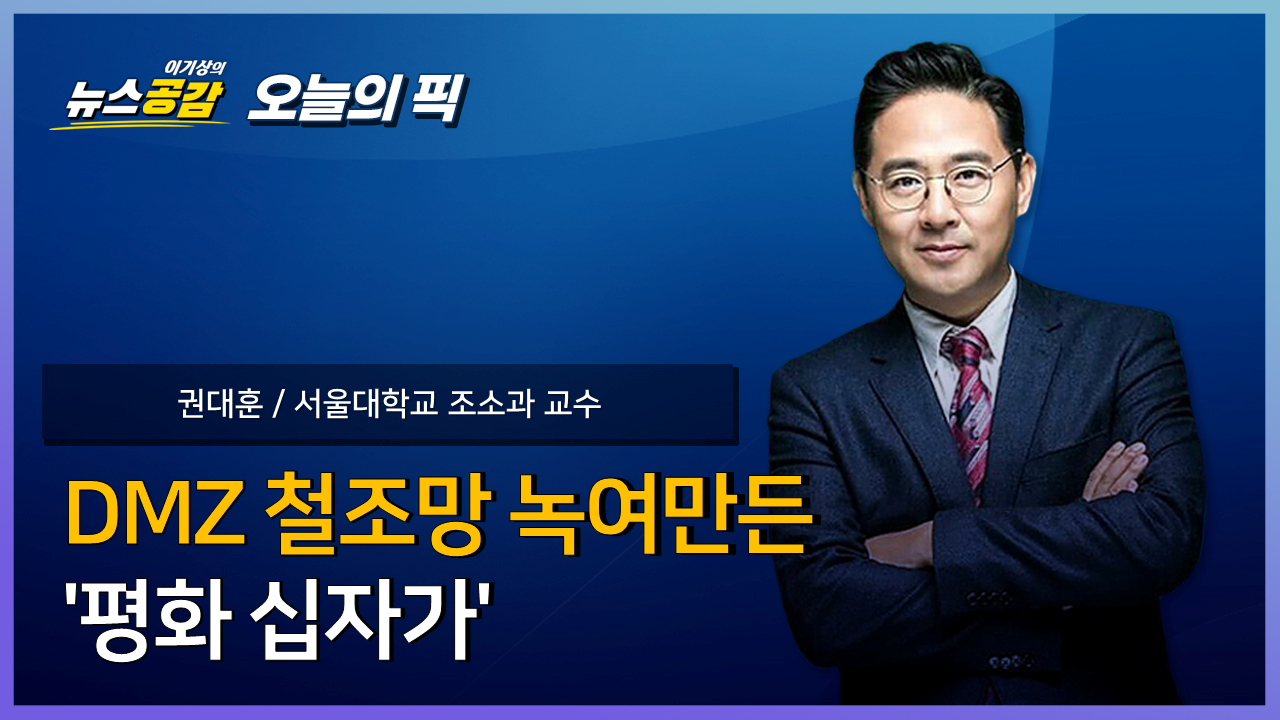 이기상의
뉴스공감 오늘의 픽

권대훈 / 서울대학교 조소과 교수

DMZ 철조망 녹여만든
'평화 십자가'